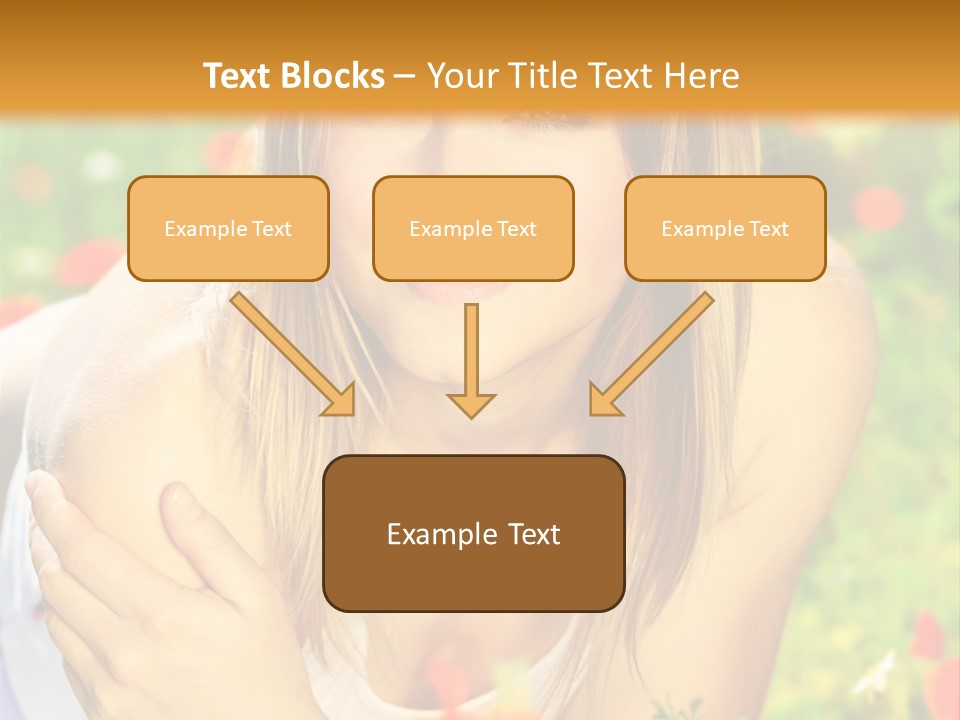 Text Blocks – Your Title Text Here

Example Text

Example Text

Example Text

Example Text